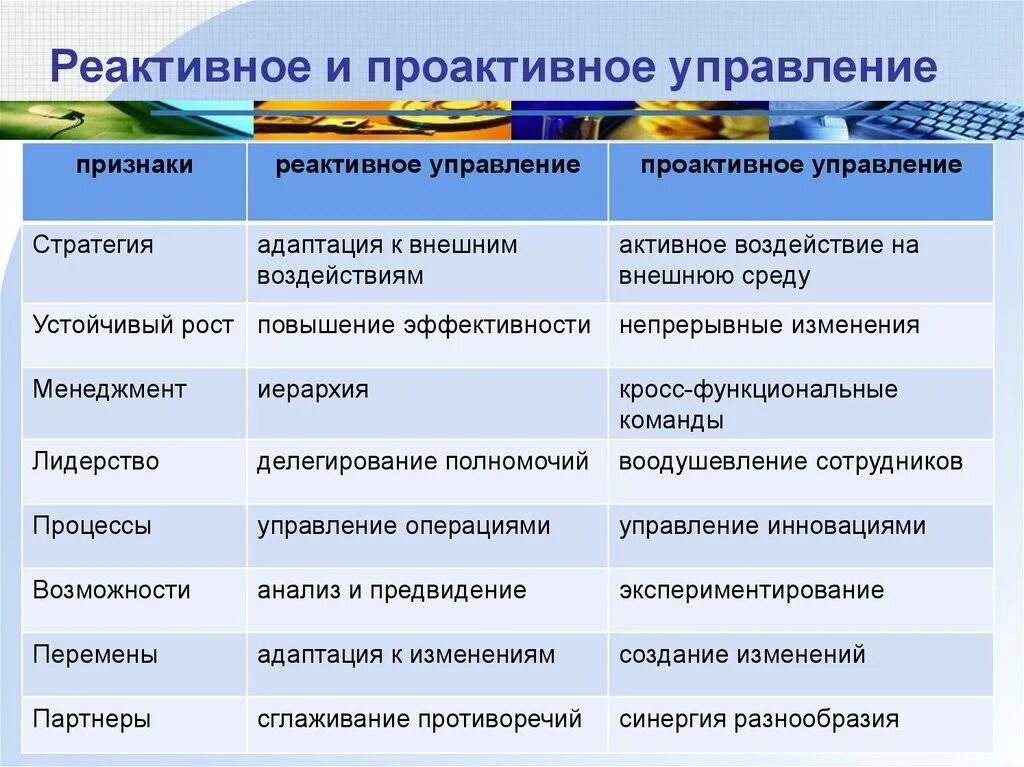 Реактивное и проактивное управление

| признаки | реактивное управление | проактивное управление |
|---|---|---|
| Стратегия | адаптация к внешним воздействиям | активное воздействие на внешнюю среду |
| Устойчивый рост | повышение эффективности | непрерывные изменения |
| Менеджмент | иерархия | кросс-функциональные команды |
| Лидерство | делегирование полномочий | воодушевление сотрудников |
| Процессы | управление операциями | управление инновациями |
| Возможности | анализ и предвидение | экспериментирование |
| Перемены | адаптация к изменениям | создание изменений |
| Партнеры | сглаживание противоречий | синергия разнообразия |